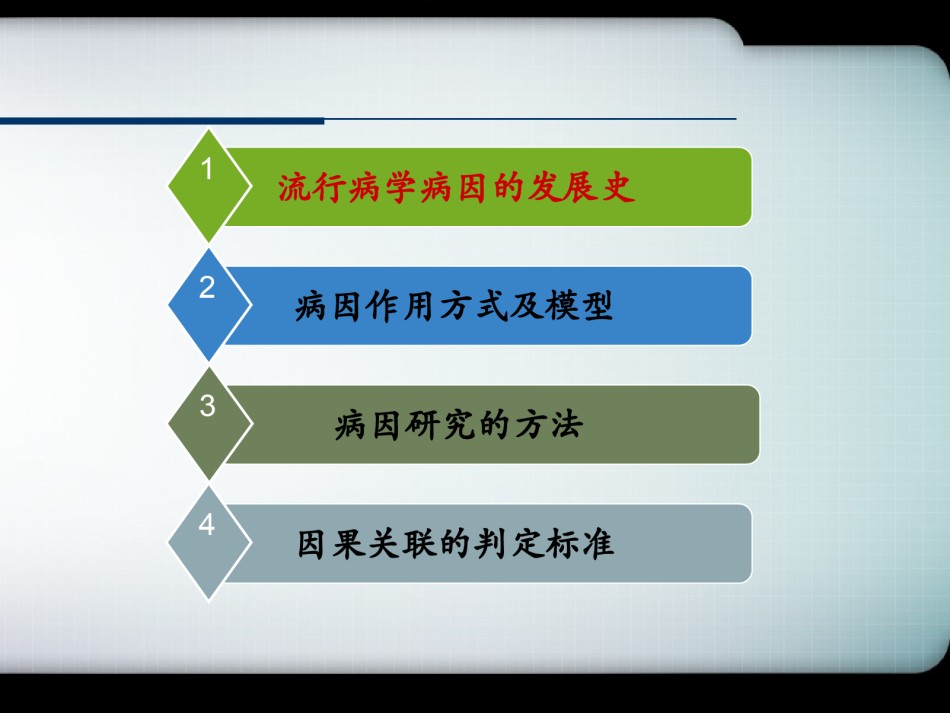 1 流行病学病因的发展史

2 病因作用方式及模型

3 病因研究的方法

4 因果关联的判定标准